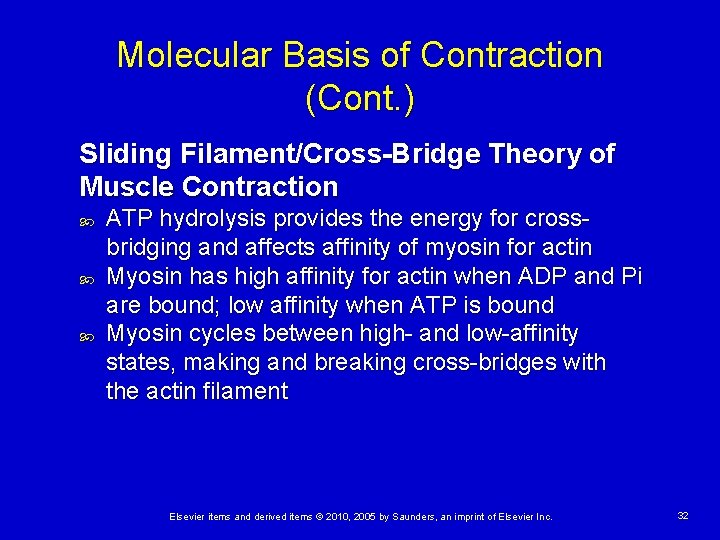 Molecular Basis of Contraction (Cont.)

Sliding Filament/Cross-Bridge Theory of Muscle Contraction

ATP hydrolysis provides the energy for cross-bridging and affects affinity of myosin for actin

Myosin has high affinity for actin when ADP and Pi are bound; low affinity when ATP is bound

Myosin cycles between high- and low-affinity states, making and breaking cross-bridges with the actin filament

Elsevier items and derived items © 2010, 2005 by Saunders, an imprint of Elsevier Inc.

32